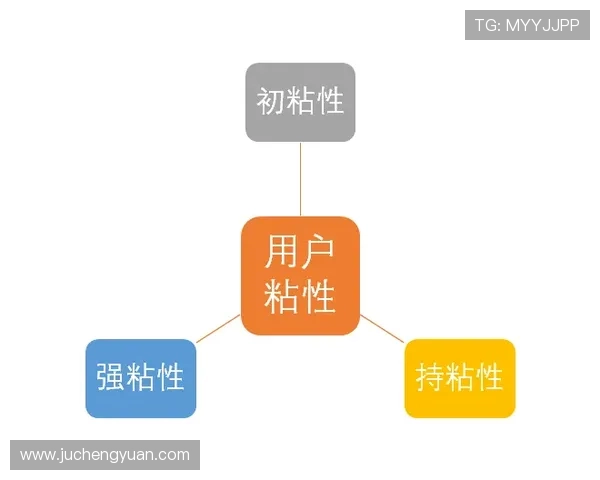 TG: MYYJJPP

初粘性

用户粘性

强粘性

持粘性

www.juchengyuan.com